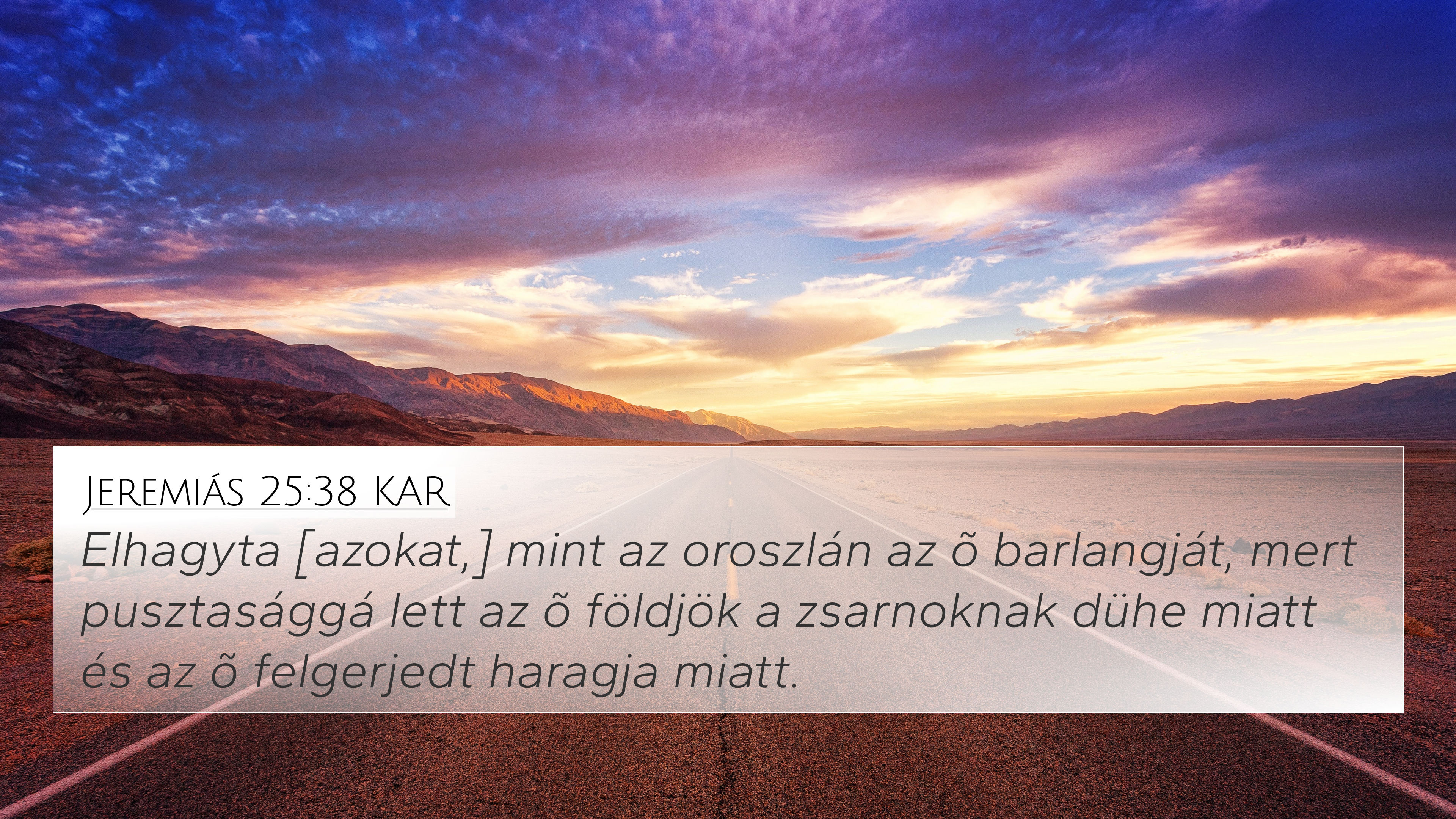 Jeremiás 25:38 KAR

Elhagyta [azokat,] mint az oroszlán az õ barlangját, mert pusztasággá lett az õ földjök a zsarnoknak dühe miatt és az õ felgerjedt haragja miatt.